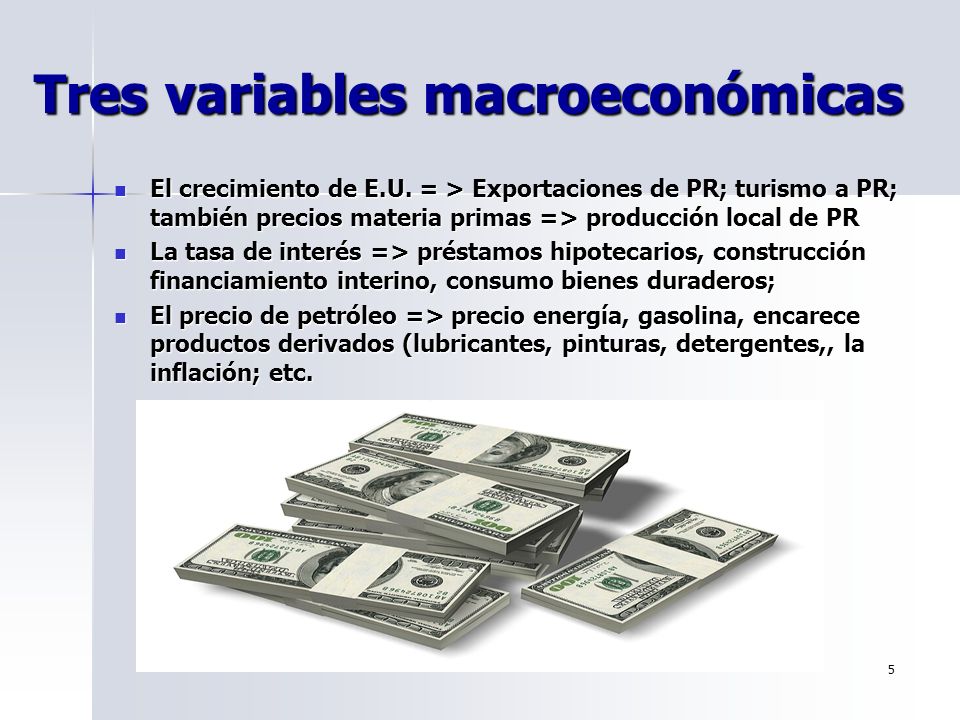 Tres variables macroeconómicas

- El crecimiento de E.U. = > Exportaciones de PR; turismo a PR; también precios materia primas => producción local de PR
- La tasa de interés => préstamos hipotecarios, construcción financiamiento interino, consumo bienes duraderos;
- El precio de petróleo => precio energía, gasolina, encarece productos derivados (lubricantes, pinturas, detergentes,, la inflación; etc.

5